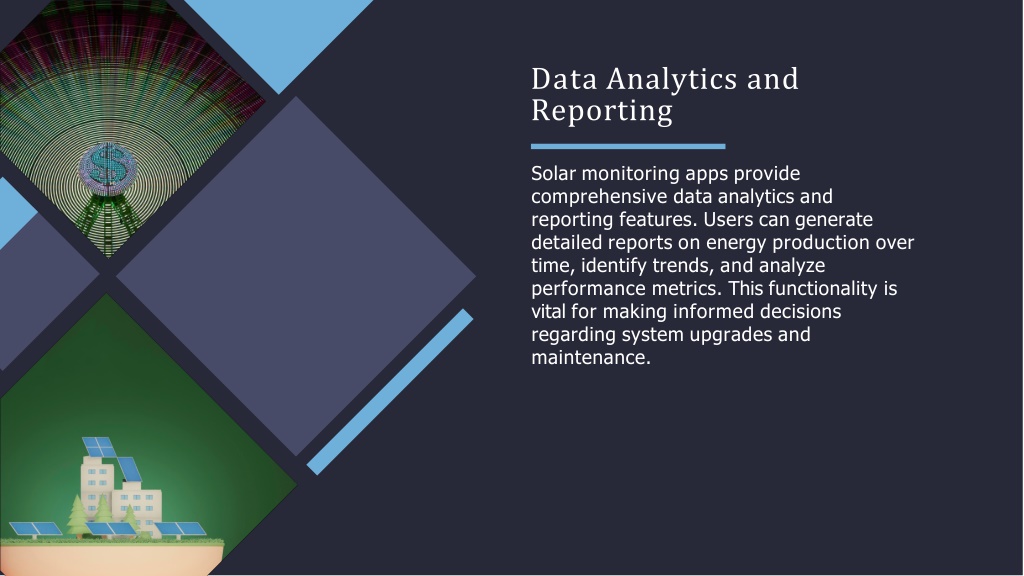 Data Analytics and Reporting

Solar monitoring apps provide comprehensive data analytics and reporting features. Users can generate detailed reports on energy production over time, identify trends, and analyze performance metrics. This functionality is vital for making informed decisions regarding system upgrades and maintenance.